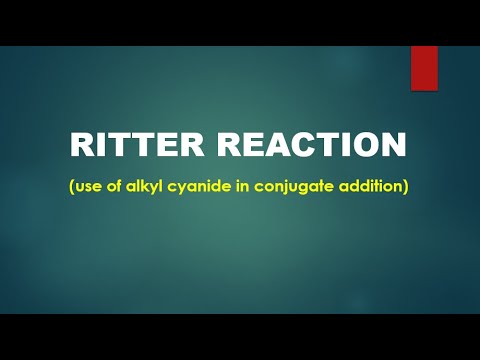 RITTER REACTION

(use of alkyl cyanide in conjugate addition)